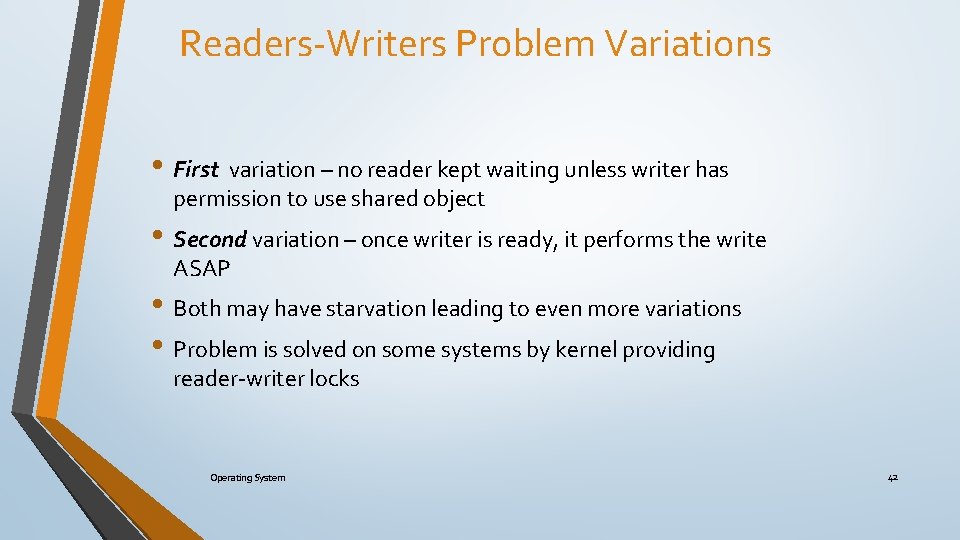 Readers-Writers Problem Variations

• First variation – no reader kept waiting unless writer has permission to use shared object

• Second variation – once writer is ready, it performs the write ASAP

• Both may have starvation leading to even more variations

• Problem is solved on some systems by kernel providing reader-writer locks

Operating System

42